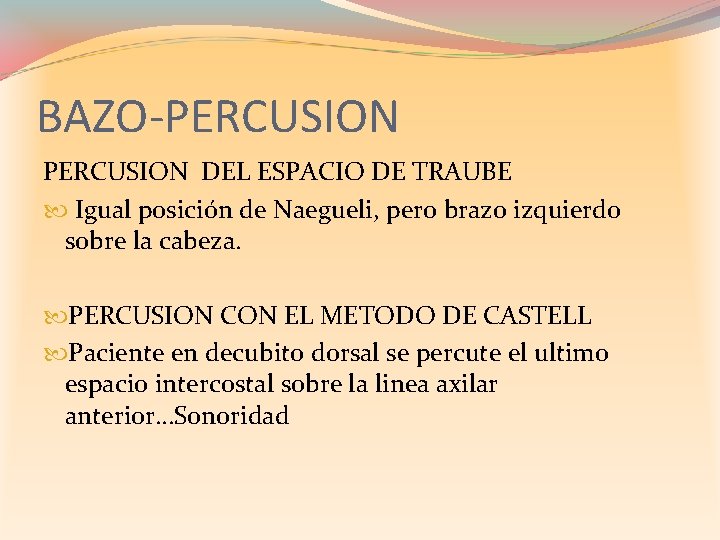 BAZO-PERCUSION

PERCUSION DEL ESPACIO DE TRAUBE

Igual posición de Naegueli, pero brazo izquierdo sobre la cabeza.

PERCUSION CON EL METODO DE CASTELL

Paciente en decubito dorsal se percute el ultimo espacio intercostal sobre la linea axilar anterior…Sonoridad